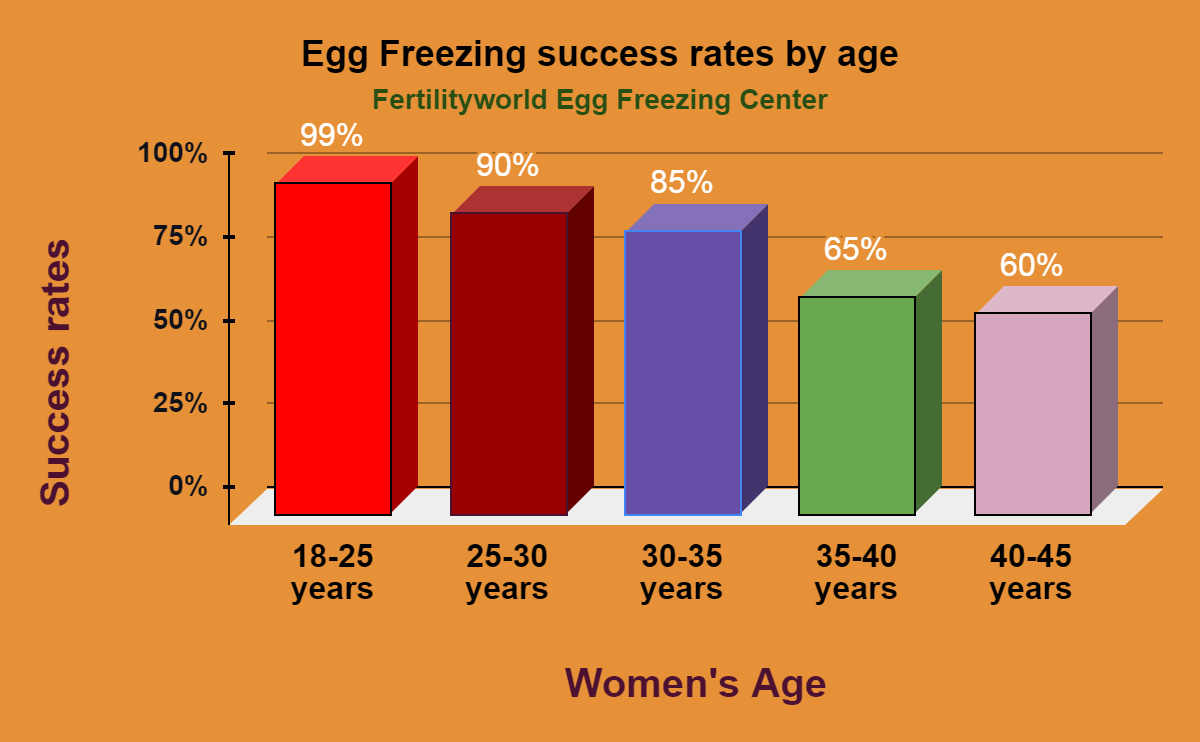 Egg Freezing success rates by age
Fertilityworld Egg Freezing Center

Success rates

100%
75%
50%
25%
0%

99%
90%
85%
65%
60%

18-25 years
25-30 years
30-35 years
35-40 years
40-45 years

Women's Age